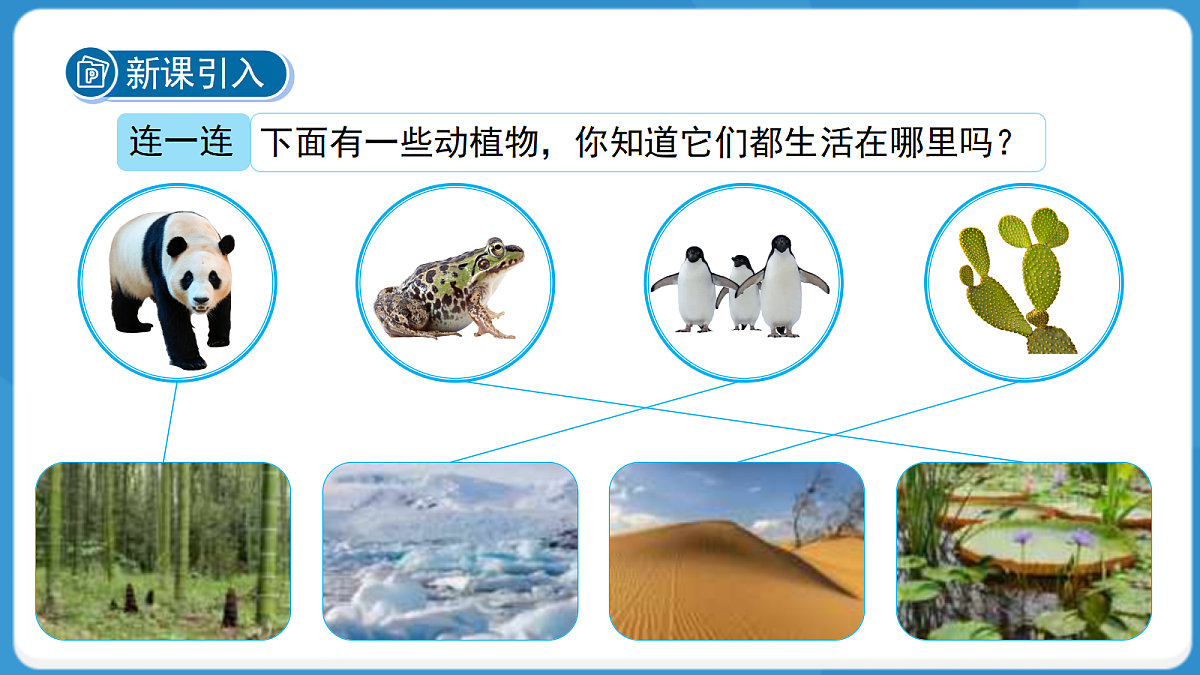 新课引入

连一连 下面有一些动植物，你知道它们都生活在哪里吗？